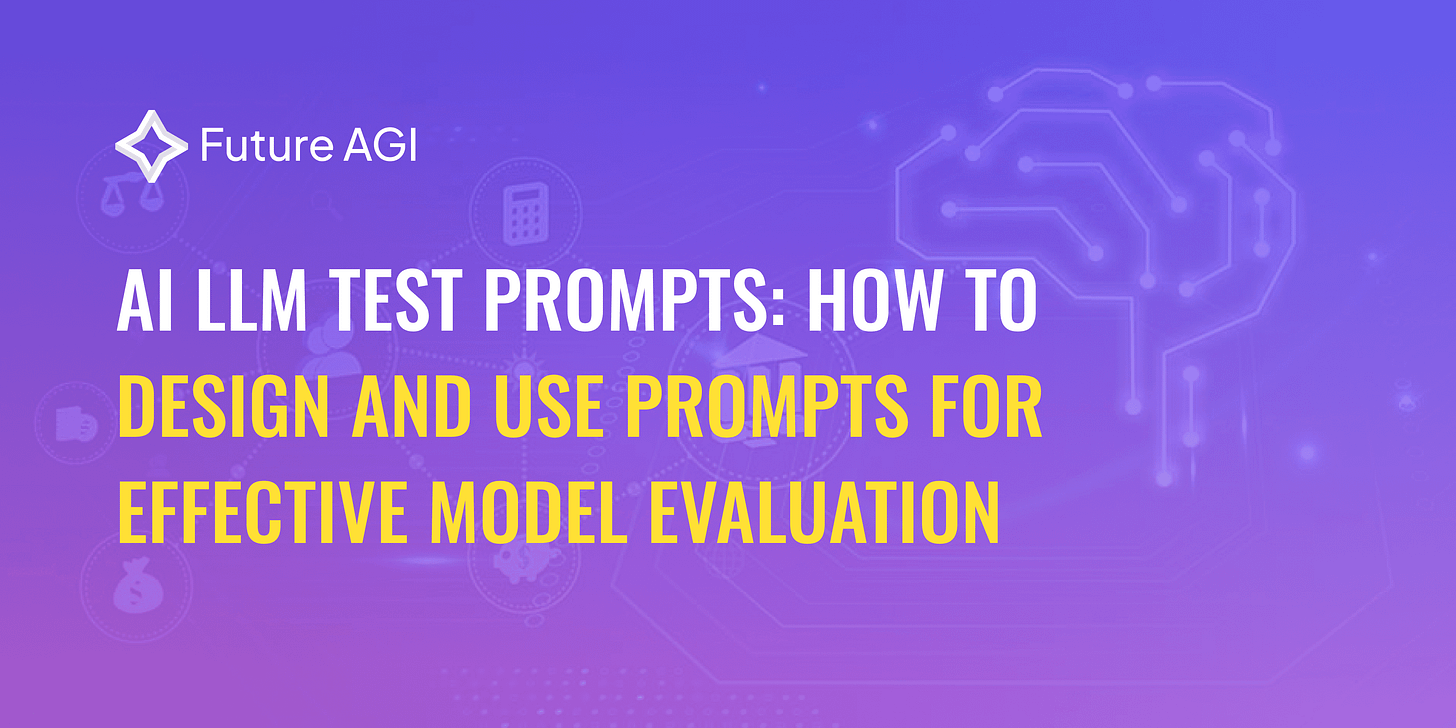 Future AGI

AI LLM TEST PROMPTS: HOW TO DESIGN AND USE PROMPTS FOR EFFECTIVE MODEL EVALUATION